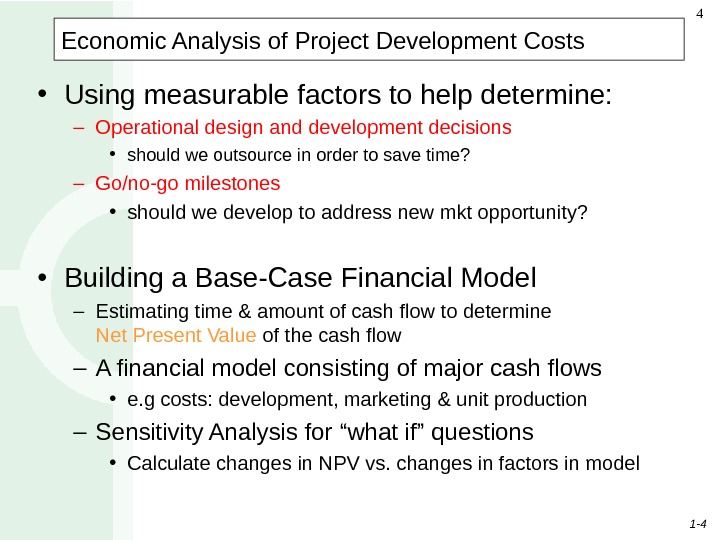 4

Economic Analysis of Project Development Costs

• Using measurable factors to help determine:
– Operational design and development decisions
• should we outsource in order to save time?
– Go/no-go milestones
• should we develop to address new mkt opportunity?

• Building a Base-Case Financial Model
– Estimating time & amount of cash flow to determine Net Present Value of the cash flow
– A financial model consisting of major cash flows
• e.g costs: development, marketing & unit production
– Sensitivity Analysis for “what if” questions
• Calculate changes in NPV vs. changes in factors in model

1-4